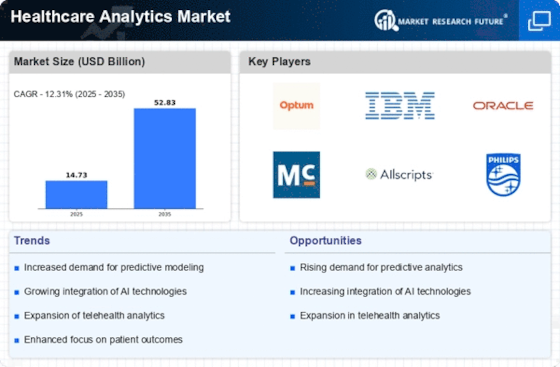 Healthcare Analytics Market

MARKET RESEARCH FUTURE®

Market Size (USD Billion)

CAGR - 12.31% (2025 - 2035)

14.73

52.83

2025

2035

Key Players

Optum

IBM

ORACLE

Mc

Allscripts

PHILIPS

Trends

Increased demand for predictive modeling

Growing integration of AI technologies

Expansion of telehealth analytics

Enhanced focus on patient outcomes

Opportunities

Rising demand for predictive analytics

Increasing integration of AI technologies

Expansion in telehealth analytics